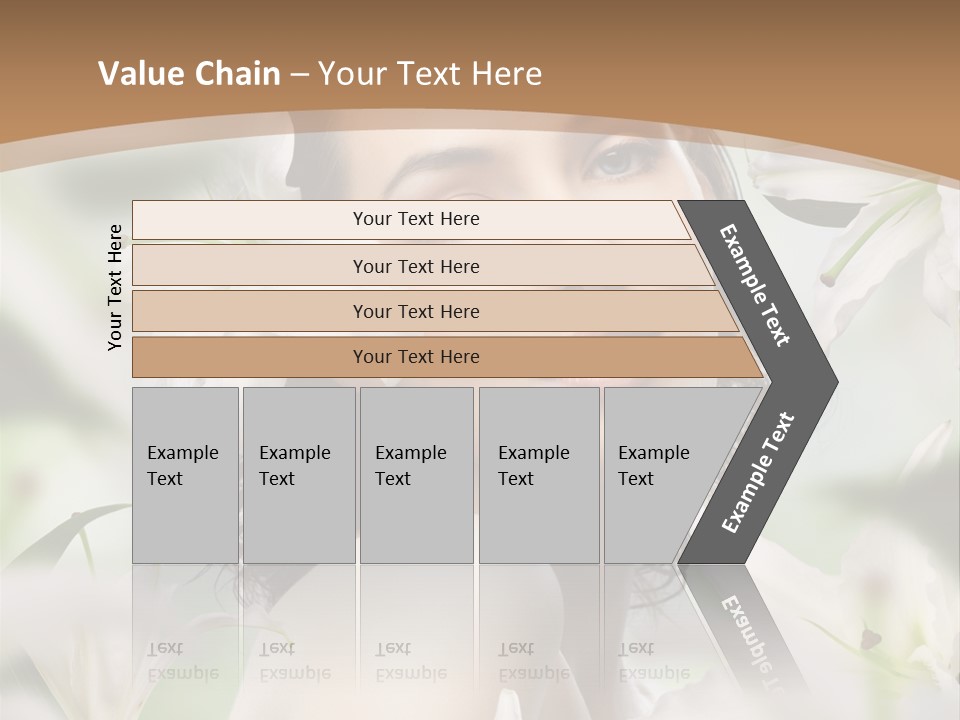 Value Chain – Your Text Here

Your Text Here

Your Text Here

Your Text Here

Your Text Here

Your Text Here

Example Text

Example Text

Example Text

Example Text

Example Text

Example Text

Example Text